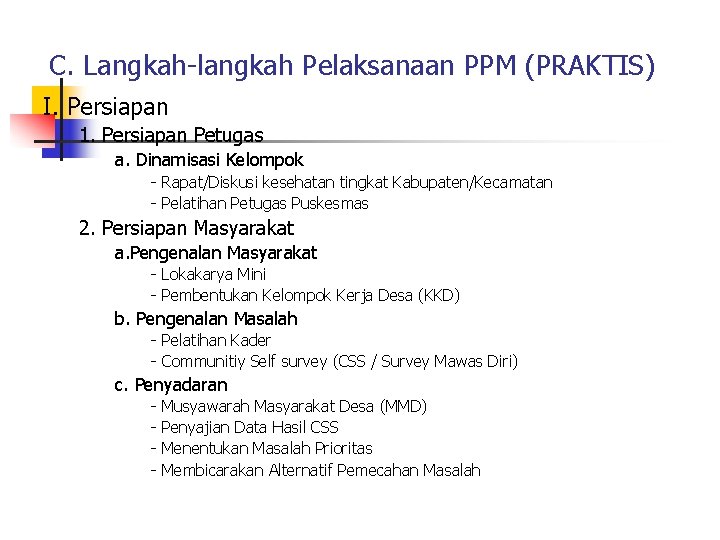 C. Langkah-langkah Pelaksanaan PPM (PRAKTIS)

I. Persiapan

1. Persiapan Petugas

a. Dinamisasi Kelompok

- Rapat/Diskusi kesehatan tingkat Kabupaten/Kecamatan
- Pelatihan Petugas Puskesmas

2. Persiapan Masyarakat

a.Pengenalan Masyarakat

- Lokakarya Mini
- Pembentukan Kelompok Kerja Desa (KKD)

b. Pengenalan Masalah

- Pelatihan Kader
- Communitiy Self survey (CSS / Survey Mawas Diri)

c. Penyadaran

- Musyawarah Masyarakat Desa (MMD)
- Penyajian Data Hasil CSS
- Menentukan Masalah Prioritas
- Membicarakan Alternatif Pemecahan Masalah